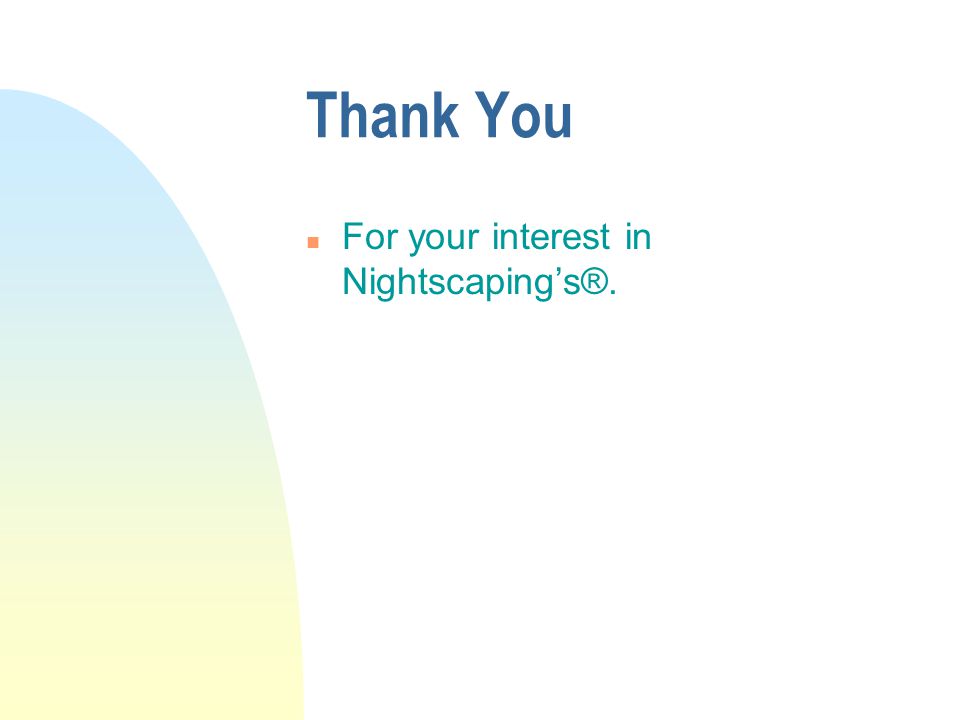 Thank You

For your interest in Nightscaping’s®.